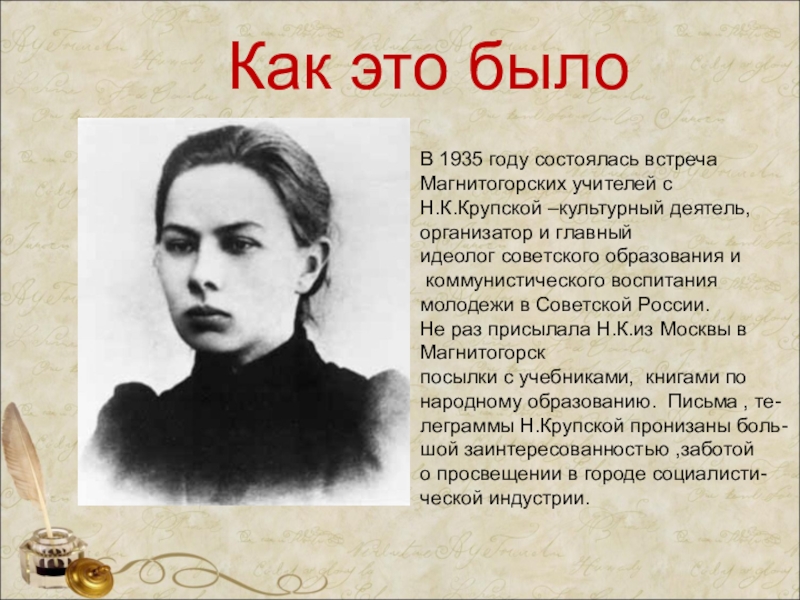 Как это было

В 1935 году состоялась встреча Магнитогорских учителей с Н.К.Крупской –культурный деятель, организатор и главный идеолог советского образования и коммунистического воспитания молодежи в Советской России. Не раз присылала Н.К.из Москвы в Магнитогорск посылки с учебниками, книгами по народному образованию. Письма , телеграммы Н.Крупской пронизаны большой заинтересованностью ,заботой о просвещении в городе социалистической индустрии.